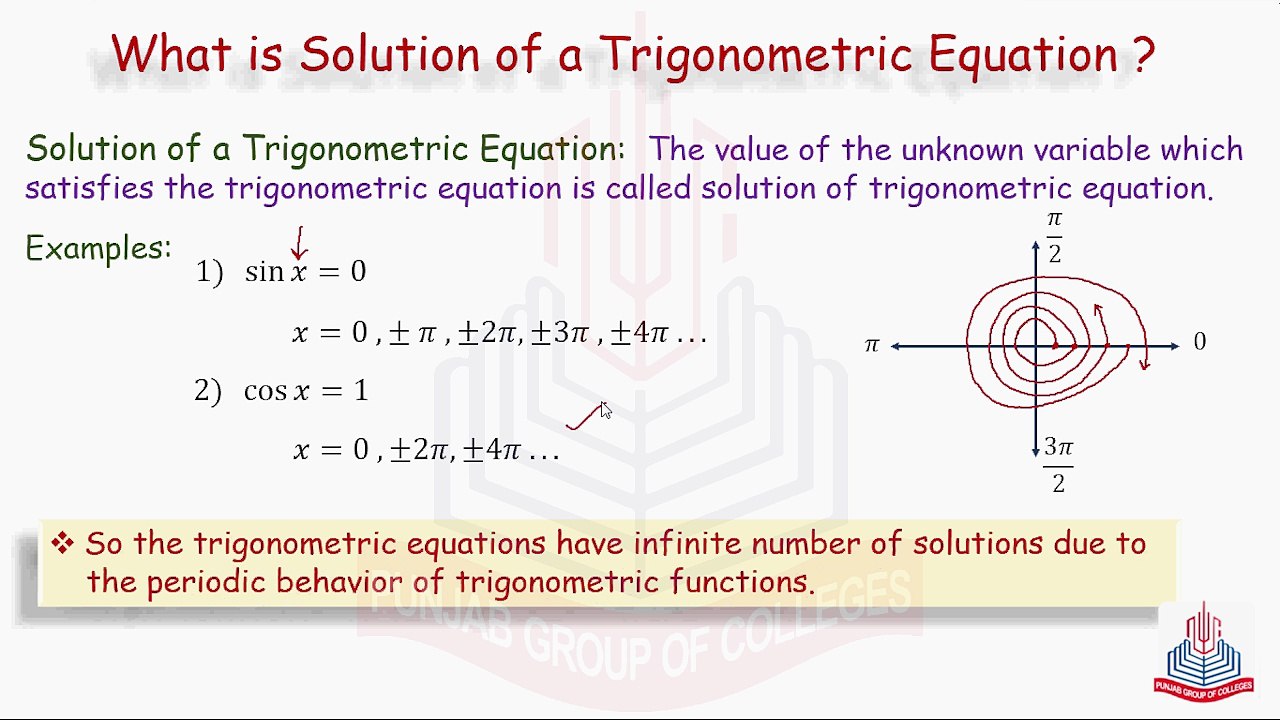 What is Solution of a Trigonometric Equation ?

Solution of a Trigonometric Equation: The value of the unknown variable which satisfies the trigonometric equation is called solution of trigonometric equation.

Examples:

1) $\sin x = 0$

$x = 0, \pm\pi, \pm 2\pi, \pm 3\pi, \pm 4\pi \ldots$

2) $\cos x = 1$

$x = 0, \pm 2\pi, \pm 4\pi \ldots$

$\frac{\pi}{2}$

$\pi$

$0$

$\frac{3\pi}{2}$

❖ So the trigonometric equations have infinite number of solutions due to the periodic behavior of trigonometric functions.

PUNJAB GROUP OF COLLEGES

PUNJAB GROUP OF COLLEGES